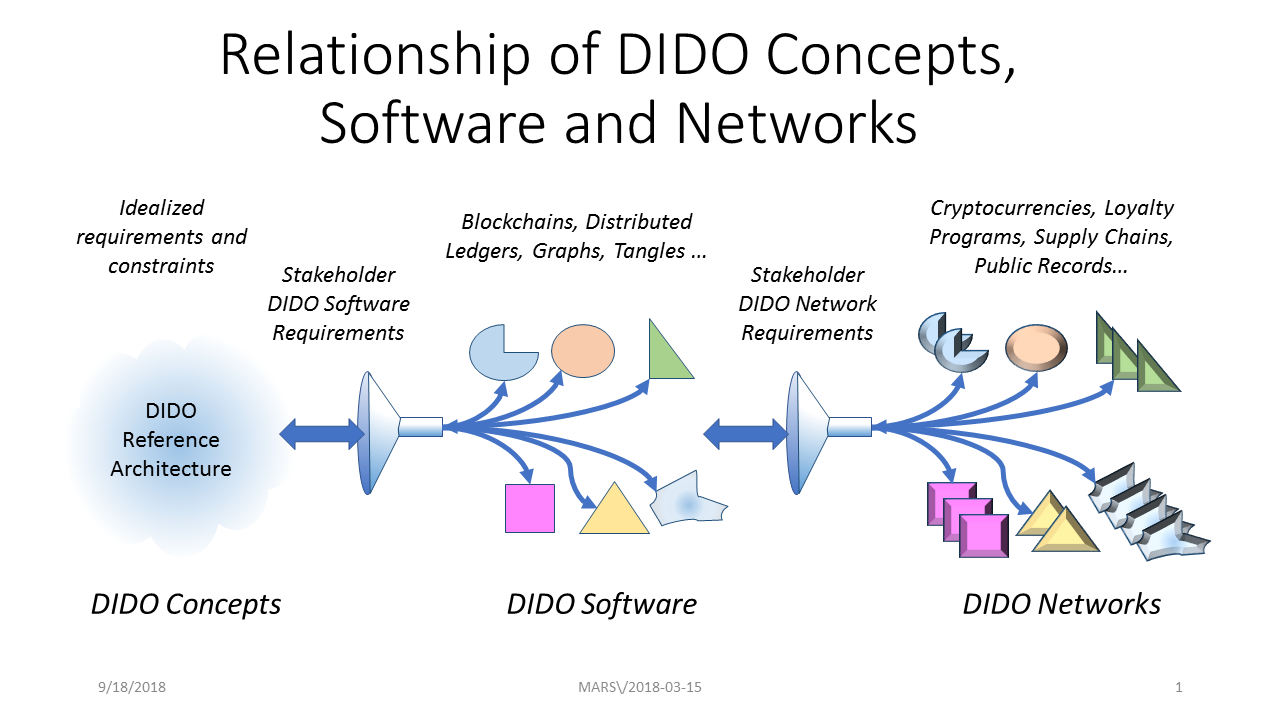 Relationship of DIDO Concepts, Software and Networks

Idealized requirements and constraints

Stakeholder DIDO Software Requirements

Blockchains, Distributed Ledgers, Graphs, Tangles ...

Stakeholder DIDO Network Requirements

Cryptocurrencies, Loyalty Programs, Supply Chains, Public Records...

DIDO Reference Architecture

DIDO Concepts

DIDO Software

DIDO Networks

9/18/2018

MARS\/2018-03-15

1